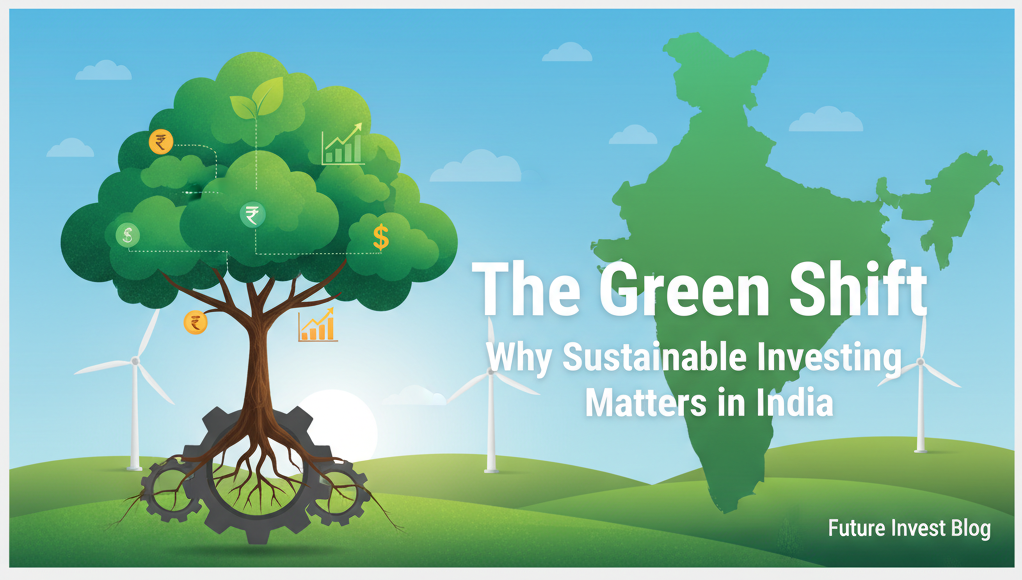 ₹
₹
$
$
₹

The Green Shift
Why Sustainable Investing Matters in India

Future Invest Blog